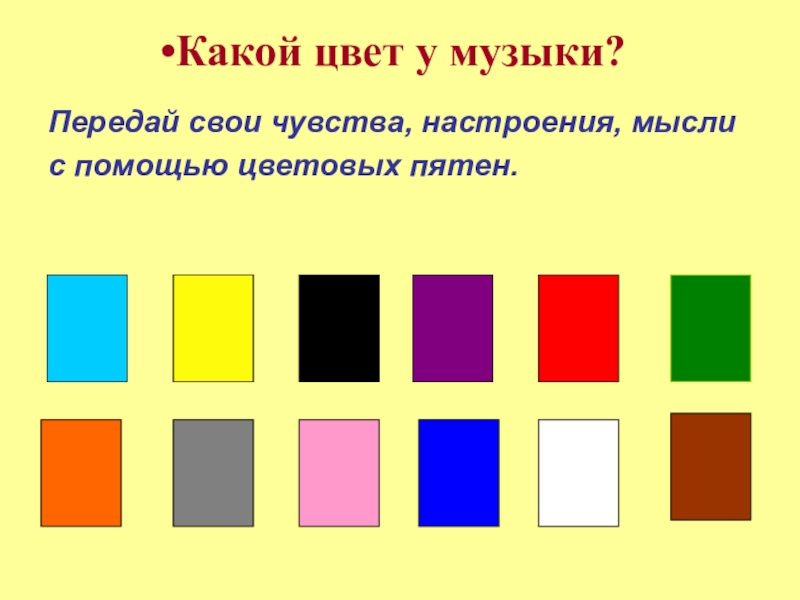 •Какой цвет у музыки?

Передай свои чувства, настроения, мысли с помощью цветовых пятен.